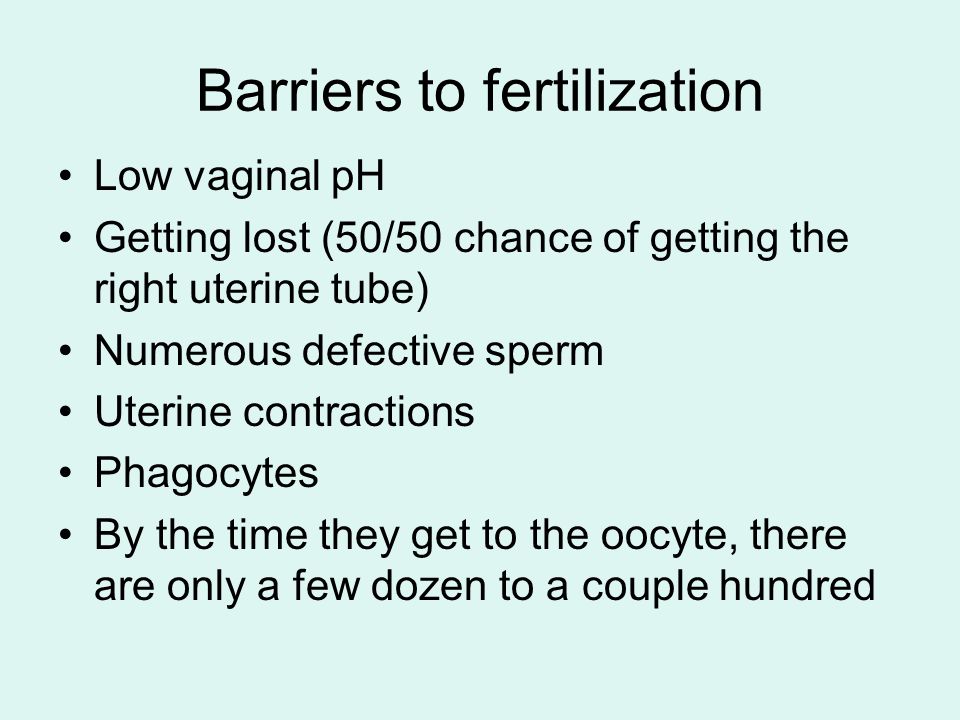 Barriers to fertilization

• Low vaginal pH
• Getting lost (50/50 chance of getting the right uterine tube)
• Numerous defective sperm
• Uterine contractions
• Phagocytes
• By the time they get to the oocyte, there are only a few dozen to a couple hundred